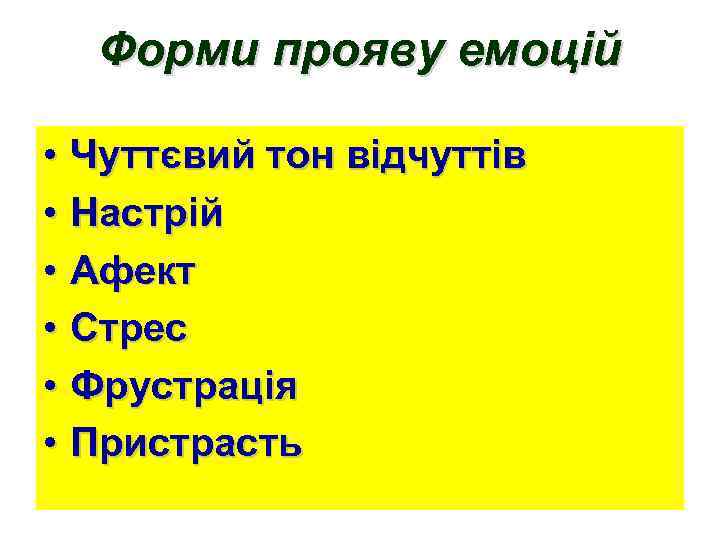 Форми прояву емоцій

• Чуттєвий тон відчуттів
• Настрій
• Афект
• Стрес
• Фрустрація
• Пристрасть